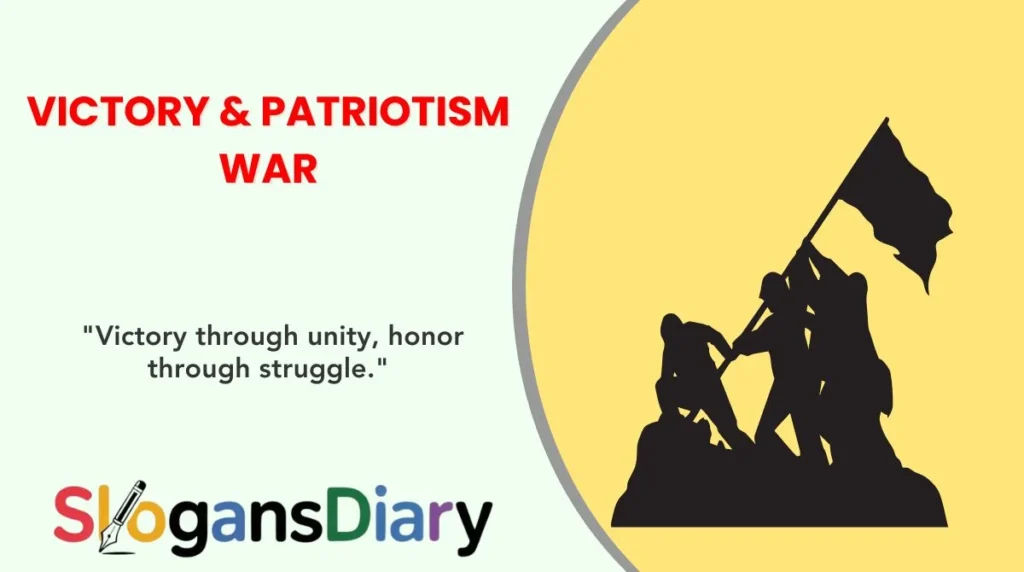 VICTORY & PATRIOTISM WAR

"Victory through unity, honor through struggle."

SlogansDiary